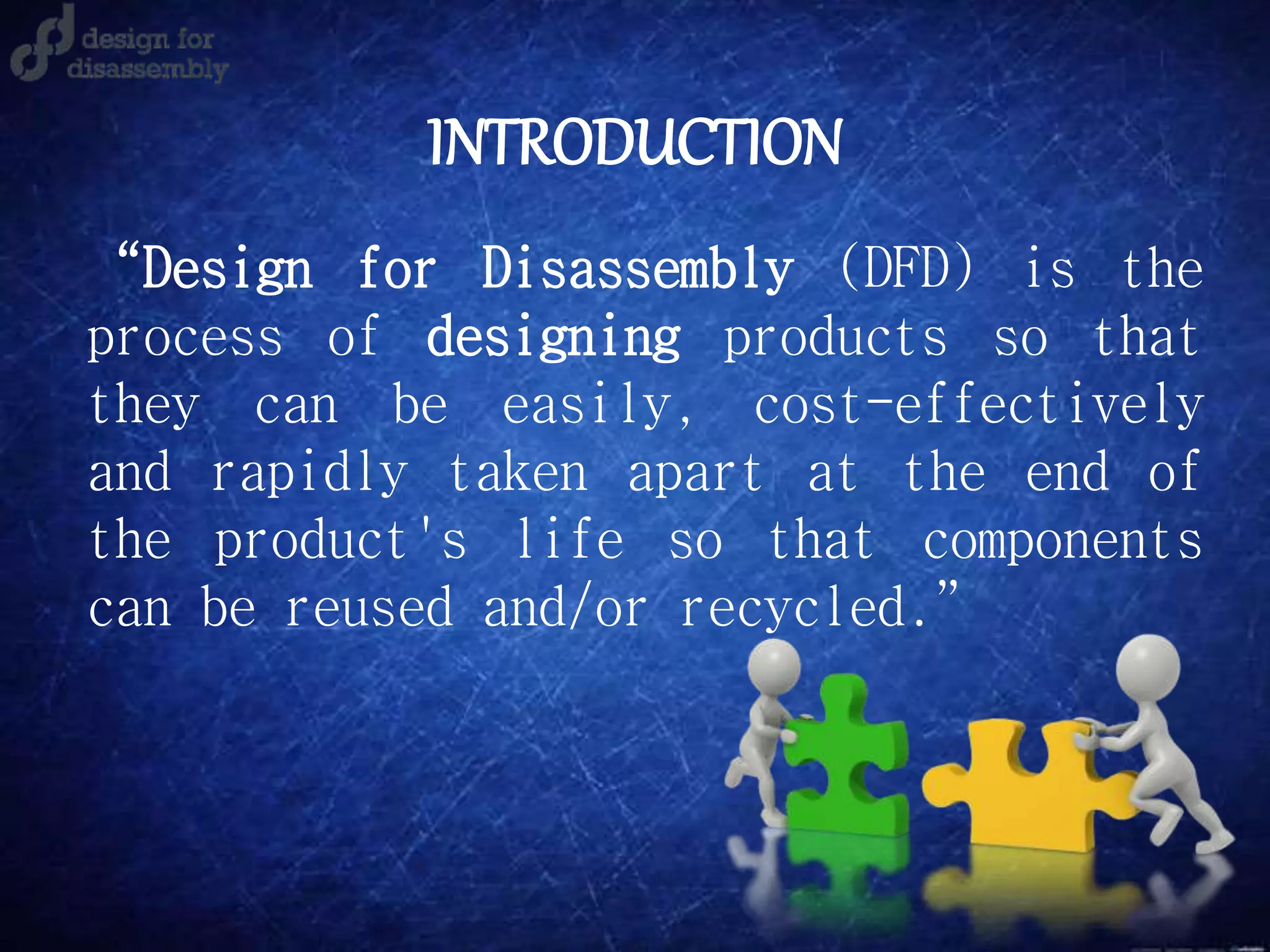 design for disassembly

INTRODUCTION

“Design for Disassembly (DFD) is the process of designing products so that they can be easily, cost-effectively and rapidly taken apart at the end of the product's life so that components can be reused and/or recycled.”